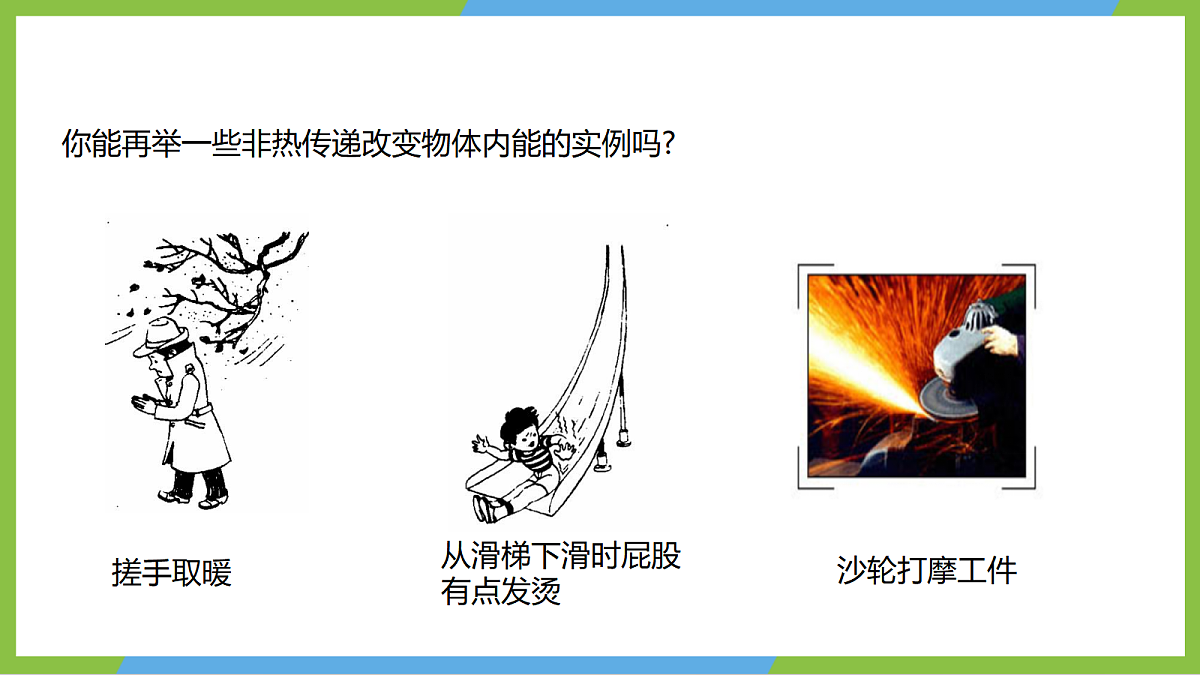 你能再举一些非热传递改变物体内能的实例吗?

搓手取暖

从滑梯下滑时屁股有点发烫

沙轮打摩工件